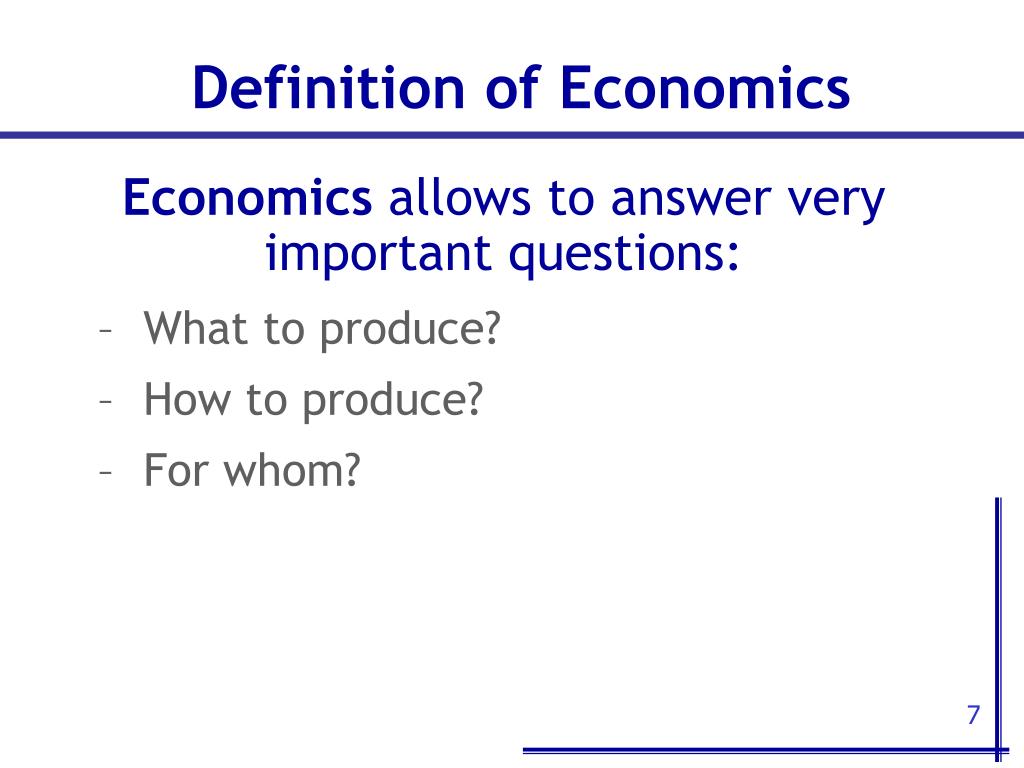 Definition of Economics

Economics allows to answer very important questions:

– What to produce?
– How to produce?
– For whom?

7